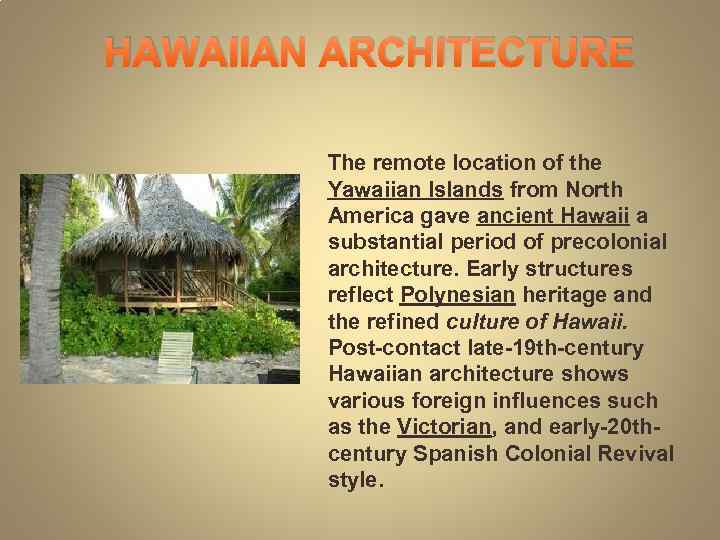 HAWAIIAN ARCHITECTURE

The remote location of the Yawaiian Islands from North America gave ancient Hawaii a substantial period of precolonial architecture. Early structures reflect Polynesian heritage and the refined culture of Hawaii. Post-contact late-19th-century Hawaiian architecture shows various foreign influences such as the Victorian, and early-20th-century Spanish Colonial Revival style.